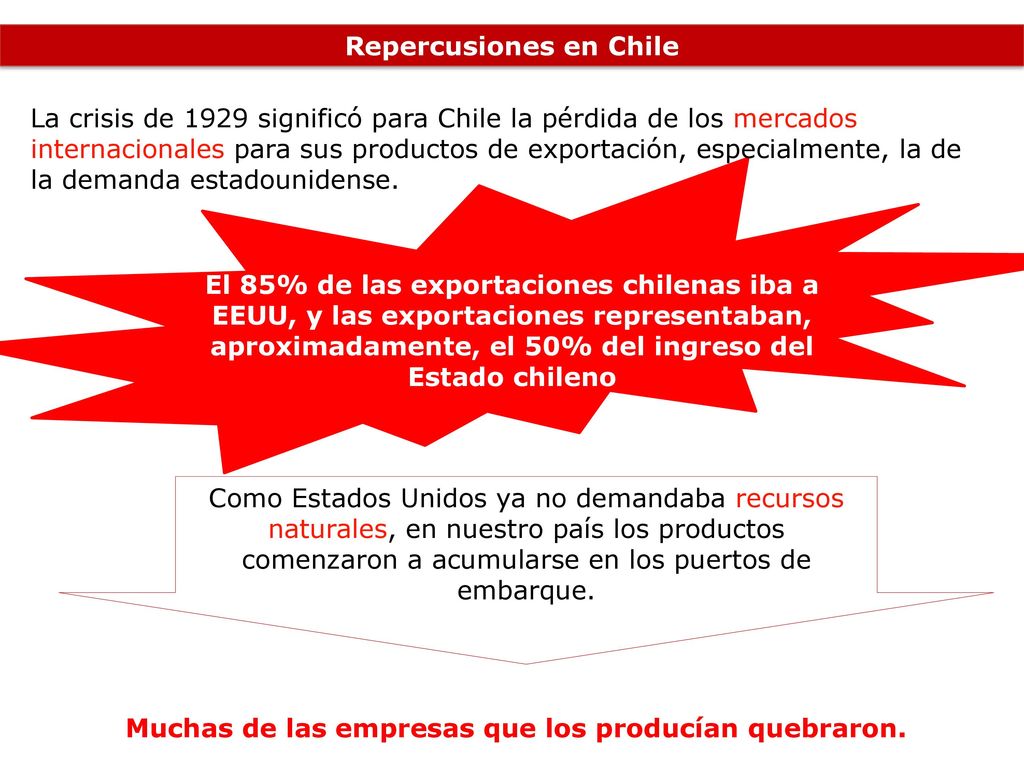 Repercusiones en Chile

La crisis de 1929 significó para Chile la pérdida de los mercados internacionales para sus productos de exportación, especialmente, la de la demanda estadounidense.

El 85% de las exportaciones chilenas iba a EEUU, y las exportaciones representaban, aproximadamente, el 50% del ingreso del Estado chileno

Como Estados Unidos ya no demandaba recursos naturales, en nuestro país los productos comenzaron a acumularse en los puertos de embarque.

Muchas de las empresas que los producían quebraron.